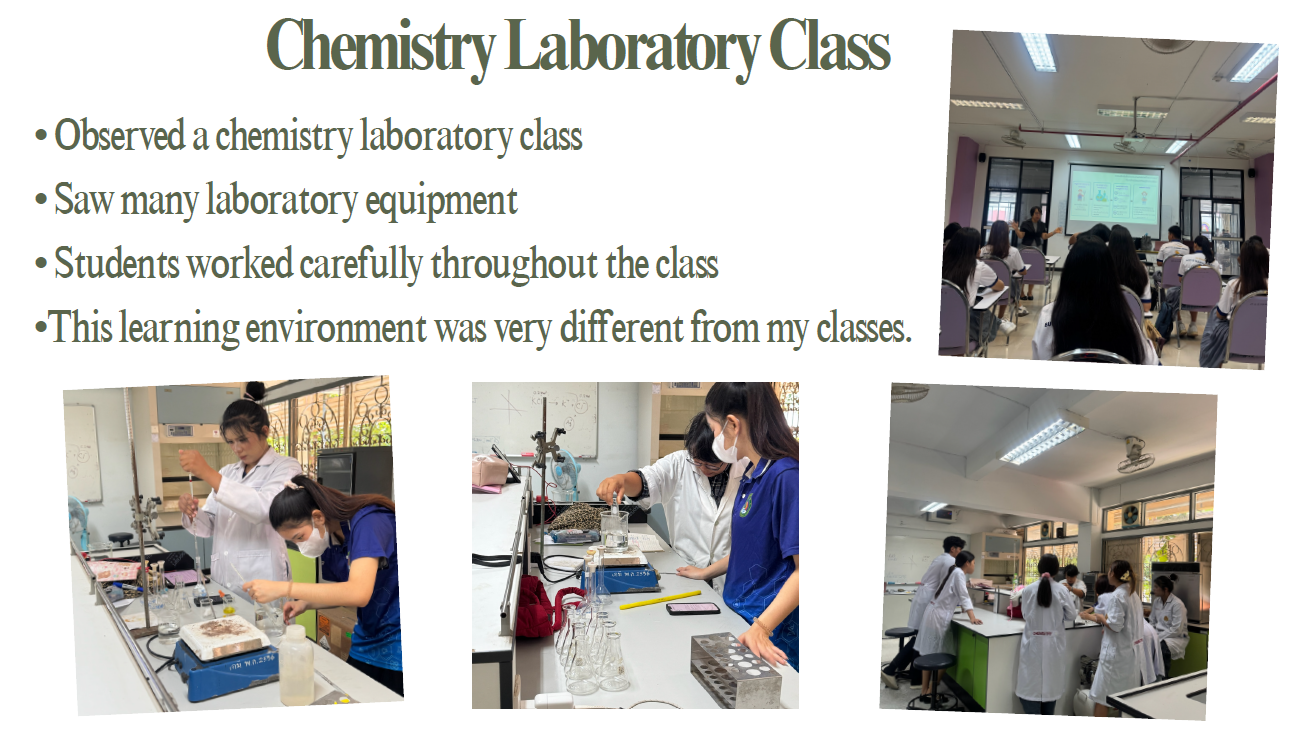 Chemistry Laboratory Class

• Observed a chemistry laboratory class

• Saw many laboratory equipment

• Students worked carefully throughout the class

•This learning environment was very different from my classes.